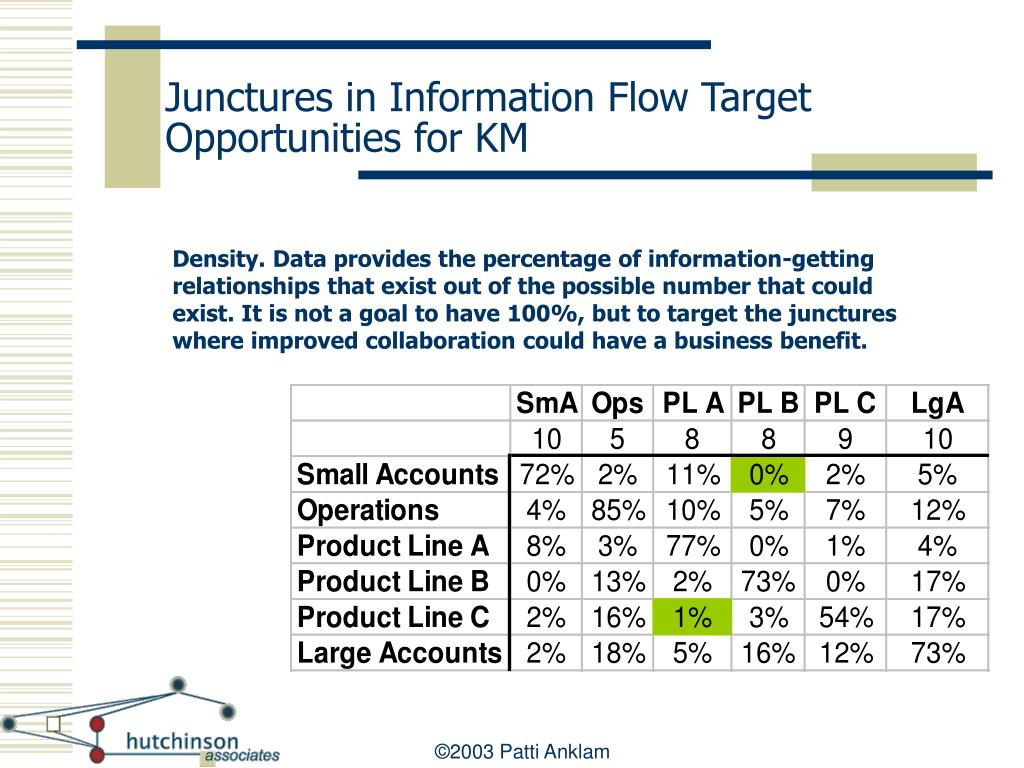 Junctures in Information Flow Target Opportunities for KM

Density. Data provides the percentage of information-getting relationships that exist out of the possible number that could exist. It is not a goal to have 100%, but to target the junctures where improved collaboration could have a business benefit.

| | SmA | Ops | PL A | PL B | PL C | LgA |
|---|---|---|---|---|---|---|
| | 10 | 5 | 8 | 8 | 9 | 10 |
| Small Accounts | 72% | 2% | 11% | 0% | 2% | 5% |
| Operations | 4% | 85% | 10% | 5% | 7% | 12% |
| Product Line A | 8% | 3% | 77% | 0% | 1% | 4% |
| Product Line B | 0% | 13% | 2% | 73% | 0% | 17% |
| Product Line C | 2% | 16% | 1% | 3% | 54% | 17% |
| Large Accounts | 2% | 18% | 5% | 16% | 12% | 73% |

hutchinson associates

©2003 Patti Anklam